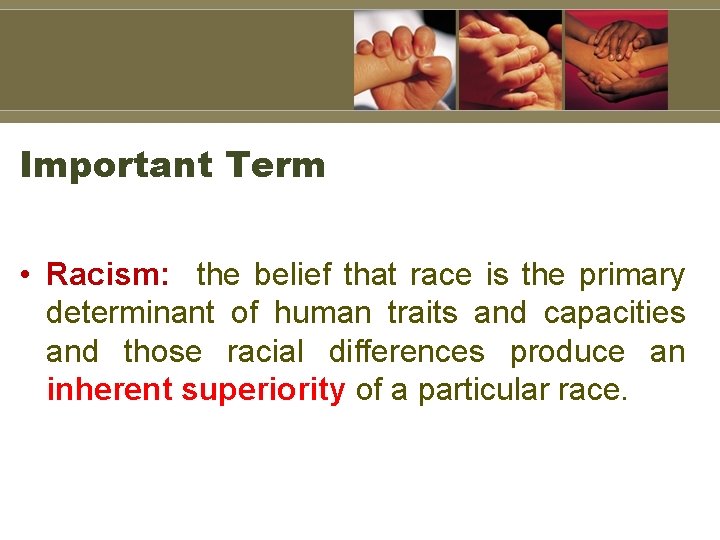 Important Term

• Racism: the belief that race is the primary determinant of human traits and capacities and those racial differences produce an inherent superiority of a particular race.